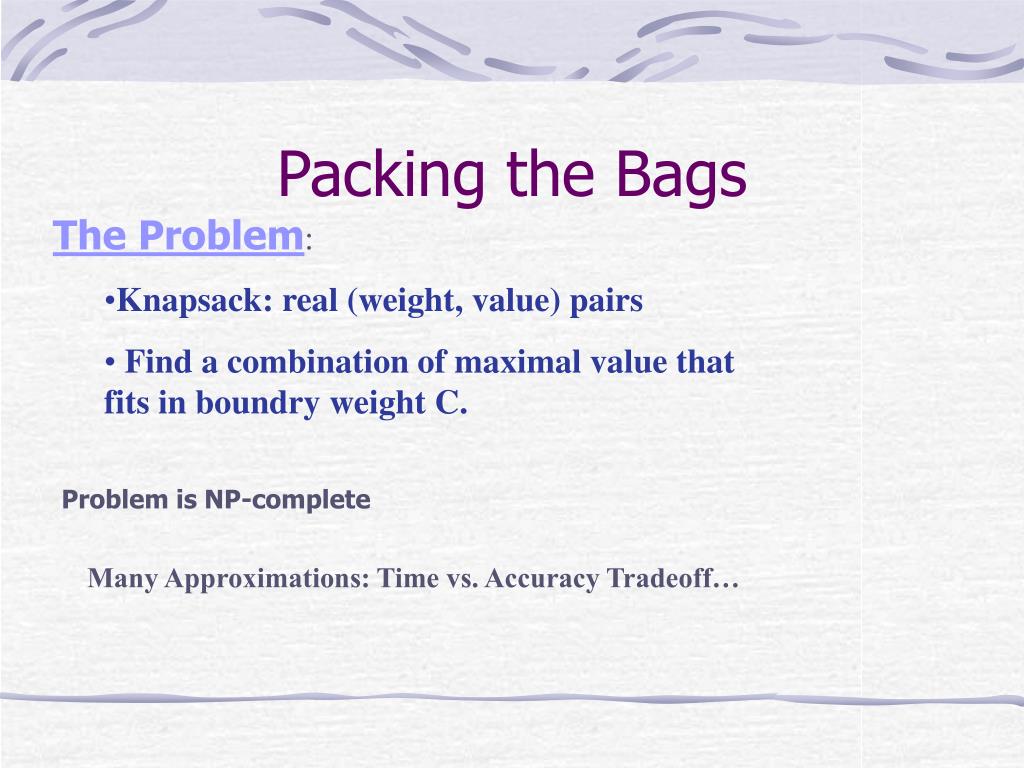 Packing the Bags

The Problem:

•Knapsack: real (weight, value) pairs

• Find a combination of maximal value that fits in boundry weight C.

Problem is NP-complete

Many Approximations: Time vs. Accuracy Tradeoff…